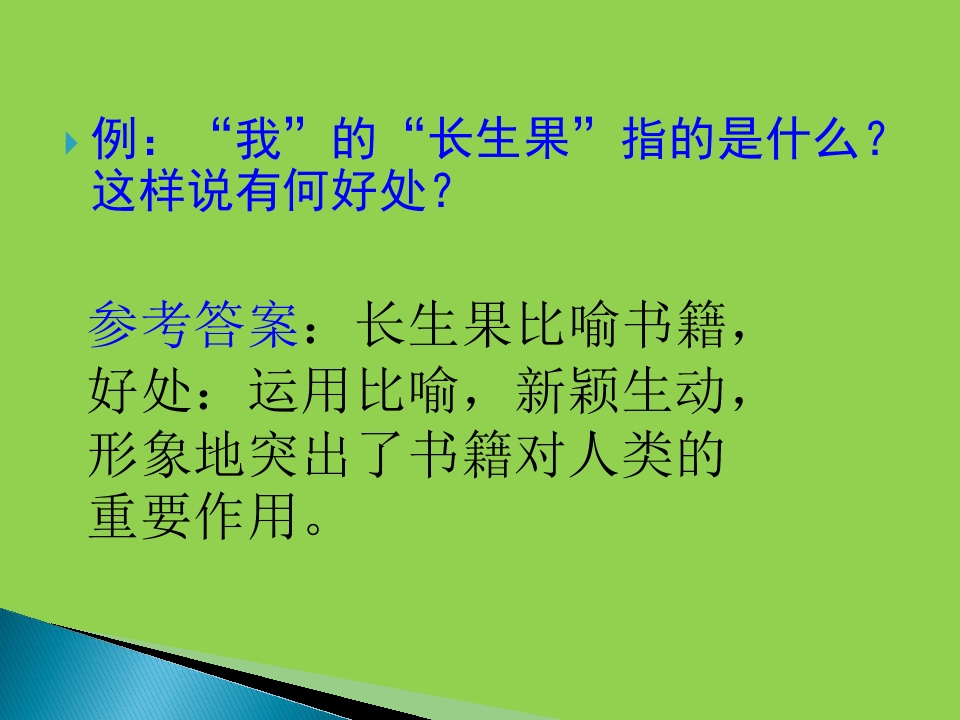 例：“我”的“长生果”指的是什么？这样说有何好处？

参考答案：长生果比喻书籍，好处：运用比喻，新颖生动，形象地突出了书籍对人类的重要作用。